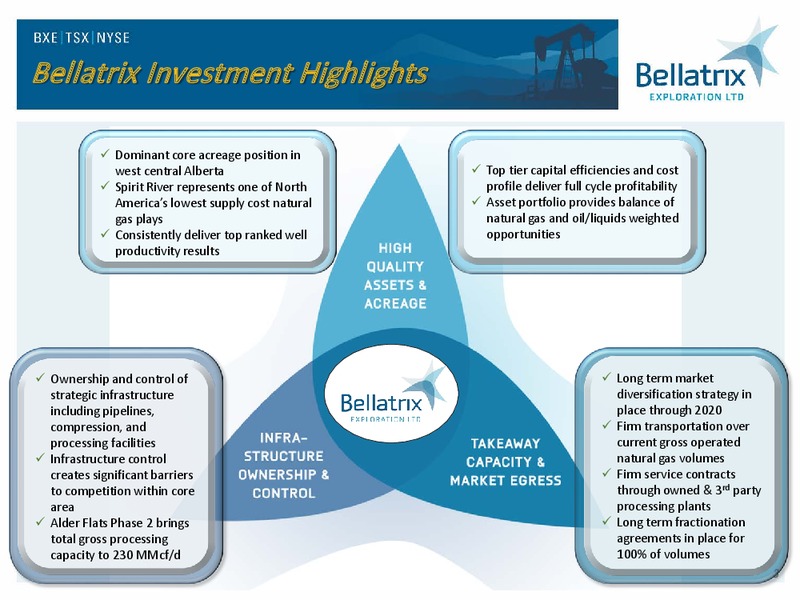 BXE | TSX | NYSE

Bellatrix Investment Highlights

Bellatrix
EXPLORATION LTD

✓ Dominant core acreage position in west central Alberta
✓ Spirit River represents one of North America's lowest supply cost natural gas plays
✓ Consistently deliver top ranked well productivity results

✓ Top tier capital efficiencies and cost profile deliver full cycle profitability
✓ Asset portfolio provides balance of natural gas and oil/liquids weighted opportunities

HIGH QUALITY ASSETS & ACREAGE

Bellatrix
EXPLORATION LTD

INFRA-STRUCTURE OWNERSHIP & CONTROL

TAKEAWAY CAPACITY & MARKET EGRESS

✓ Ownership and control of strategic infrastructure including pipelines, compression, and processing facilities
✓ Infrastructure control creates significant barriers to competition within core area
✓ Alder Flats Phase 2 brings total gross processing capacity to 230 MMcf/d

✓ Long term market diversification strategy in place through 2020
✓ Firm transportation over current gross operated natural gas volumes
✓ Firm service contracts through owned & 3$^{rd}$ party processing plants
✓ Long term fractionation agreements in place for 100% of volumes